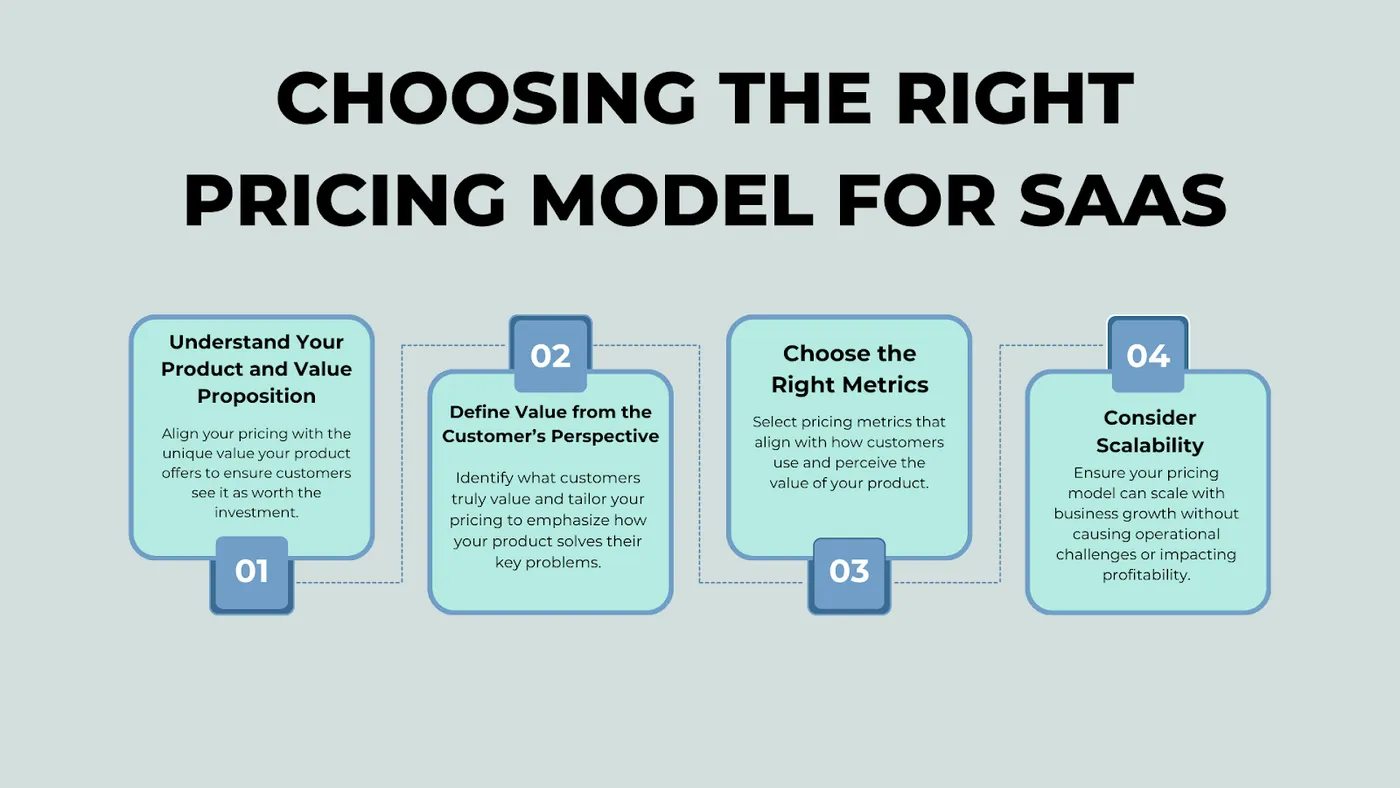 CHOOSING THE RIGHT PRICING MODEL FOR SAAS

Understand Your Product and Value Proposition

Align your pricing with the unique value your product offers to ensure customers see it as worth the investment.

01

02

Define Value from the Customer's Perspective

Identify what customers truly value and tailor your pricing to emphasize how your product solves their key problems.

Choose the Right Metrics

Select pricing metrics that align with how customers use and perceive the value of your product.

03

04

Consider Scalability

Ensure your pricing model can scale with business growth without causing operational challenges or impacting profitability.